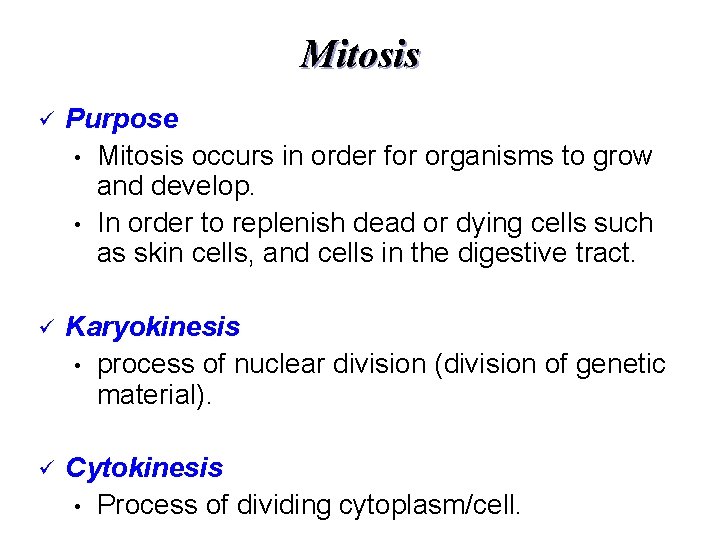 Mitosis

✓ Purpose

• Mitosis occurs in order for organisms to grow and develop.

• In order to replenish dead or dying cells such as skin cells, and cells in the digestive tract.

✓ Karyokinesis

• process of nuclear division (division of genetic material).

✓ Cytokinesis

• Process of dividing cytoplasm/cell.